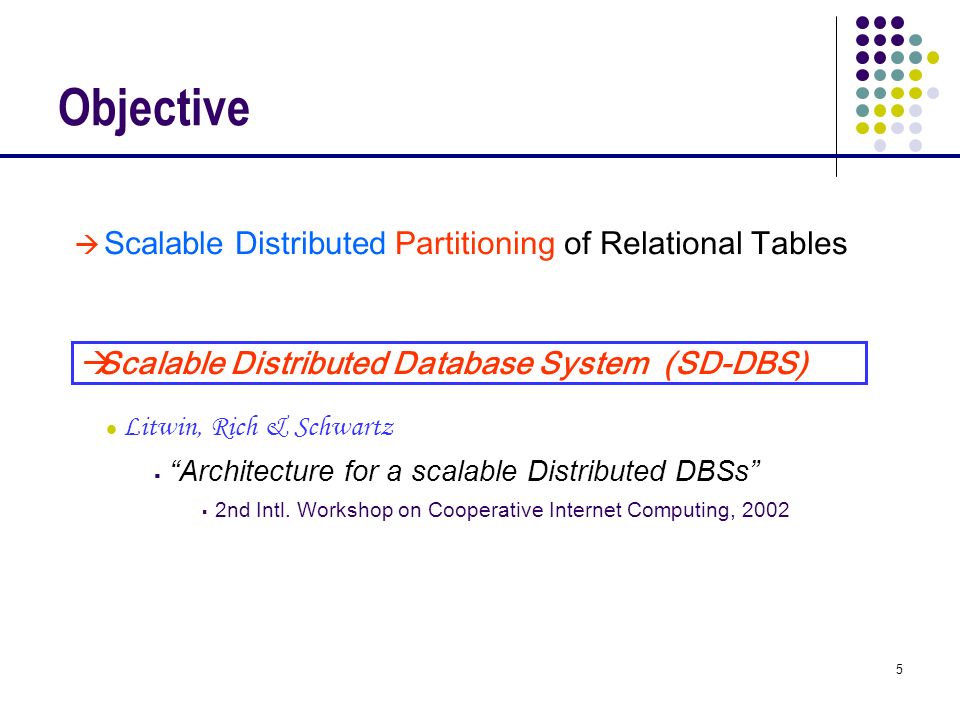 Objective

→ Scalable Distributed Partitioning of Relational Tables

→Scalable Distributed Database System (SD-DBS)

Litwin, Rich & Schwartz

“Architecture for a scalable Distributed DBSs”

2nd Intl. Workshop on Cooperative Internet Computing, 2002

5